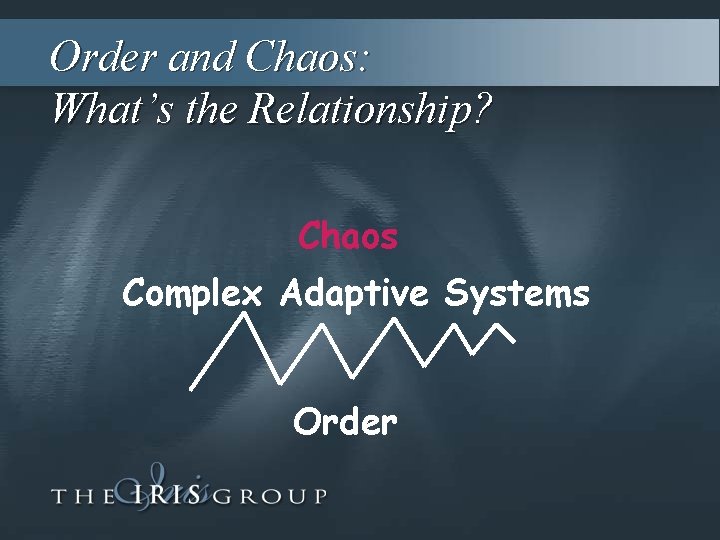 Order and Chaos:
What's the Relationship?

Chaos

Complex Adaptive Systems

Order

THE IRIS GROUP